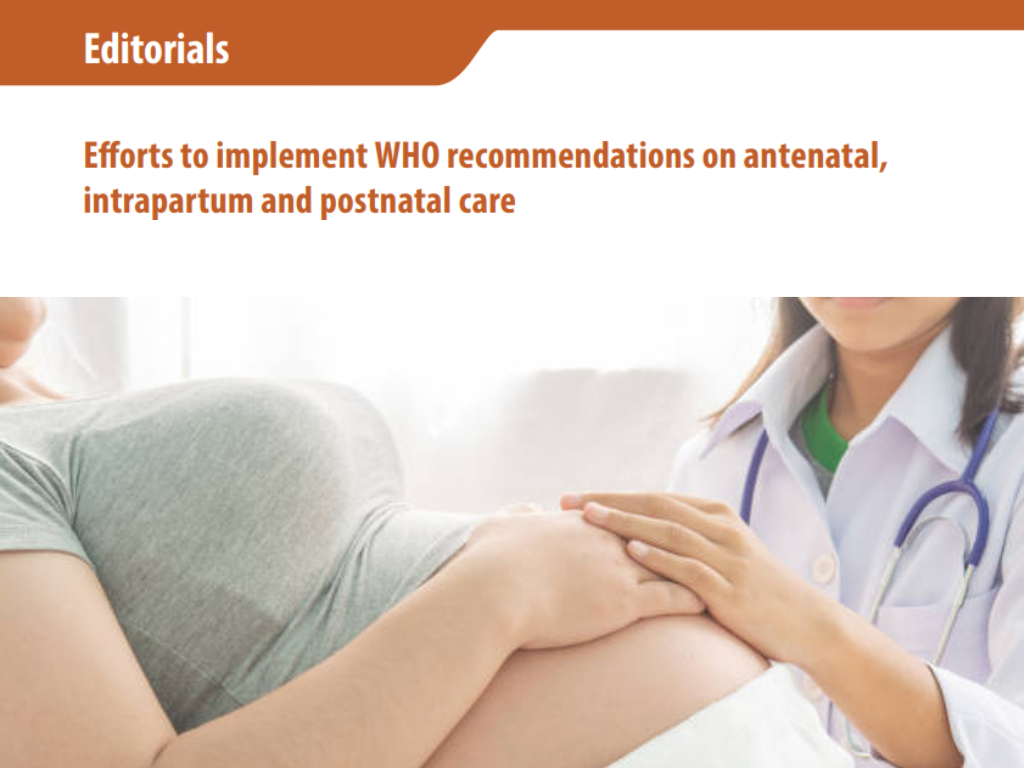 Editorials

Efforts to implement WHO recommendations on antenatal, intrapartum and postnatal care